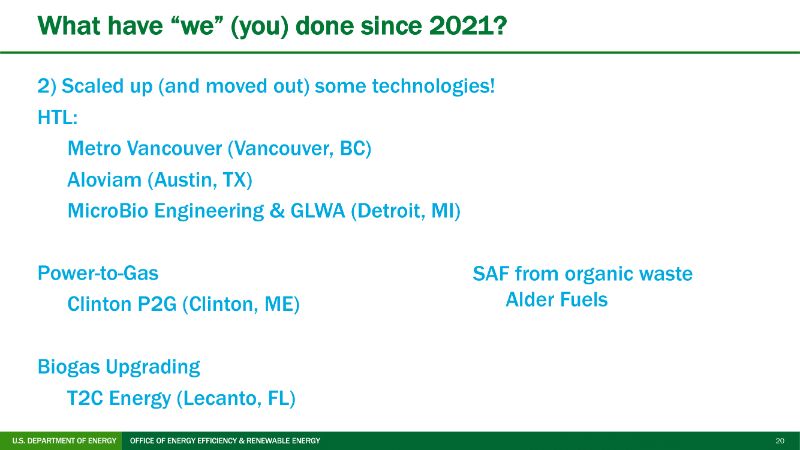 What have “we” (you) done since 2021?

2) Scaled up (and moved out) some technologies!

HTL:

Metro Vancouver (Vancouver, BC)

Aloviam (Austin, TX)

MicroBio Engineering & GLWA (Detroit, MI)

Power-to-Gas

Clinton P2G (Clinton, ME)

Biogas Upgrading

T2C Energy (Lecanto, FL)

SAF from organic waste

Alder Fuels

U.S. DEPARTMENT OF ENERGY OFFICE OF ENERGY EFFICIENCY & RENEWABLE ENERGY 20